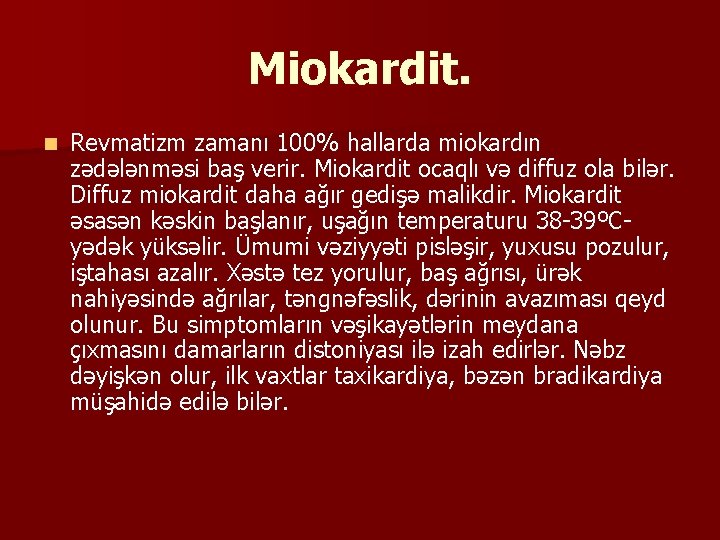 Miokardit.

Revmatizm zamanı 100% hallarda miokardın zədələnməsi baş verir. Miokardit ocaqlı və diffuz ola bilər. Diffuz miokardit daha ağır gedişə malikdir. Miokardit əsasən kəskin başlanır, uşağın temperaturu 38-39ºC-yədək yüksəlir. Ümumi vəziyyəti pisləşir, yuxusu pozulur, iştahası azalır. Xəstə tez yorulur, baş ağrısı, ürək nahiyəsində ağrılar, təngnəfəslik, dərinin avazıması qeyd olunur. Bu simptomların vəşikayətlərin meydana çıxmasını damarların distoniyası ilə izah edirlər. Nəbz dəyişkən olur, ilk vaxtlar taxikardiya, bəzən bradikardiya müşahidə edilə bilər.